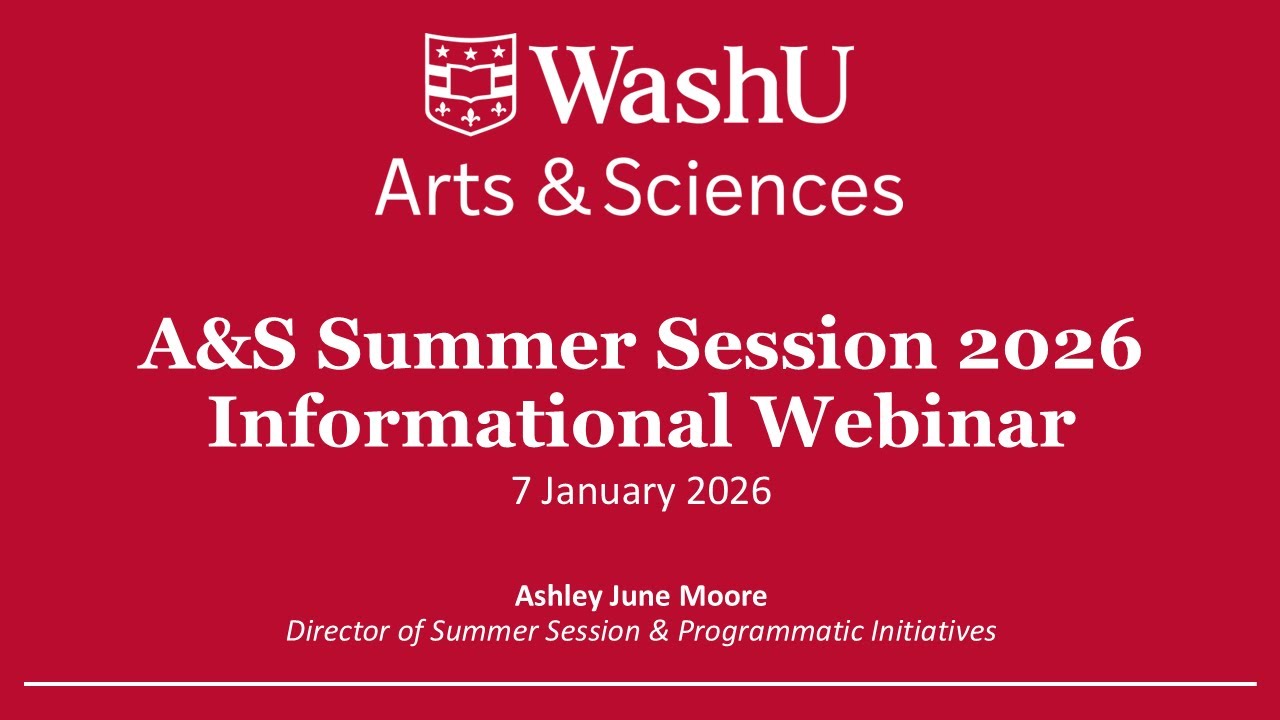 WashU
Arts & Sciences

A&S Summer Session 2026
Informational Webinar
7 January 2026

Ashley June Moore
Director of Summer Session & Programmatic Initiatives